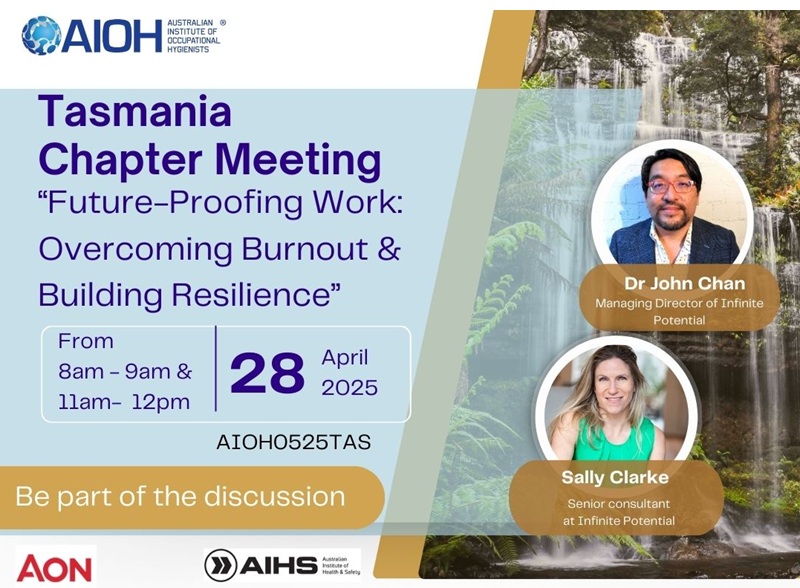 AIOH AUSTRALIAN INSTITUTE OF OCCUPATIONAL HYGIENISTS ®

Tasmania Chapter Meeting
“Future-Proofing Work: Overcoming Burnout & Building Resilience”

From 8am - 9am & 11am- 12pm

28 April 2025

AIOH0525TAS

Be part of the discussion

Dr John Chan
Managing Director of Infinite Potential

Sally Clarke
Senior consultant at Infinite Potential

AON

AIHS Australian Institute of Health & Safety